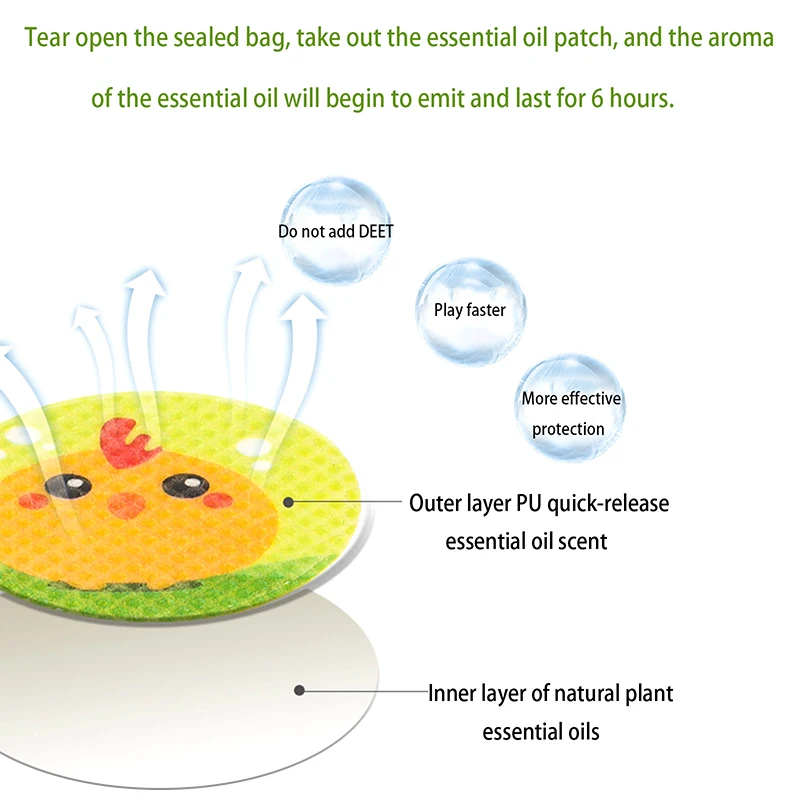 Tear open the sealed bag, take out the essential oil patch, and the aroma of the essential oil will begin to emit and last for 6 hours.

Do not add DEET

Play faster

More effective protection

Outer layer PU quick-release essential oil scent

Inner layer of natural plant essential oils